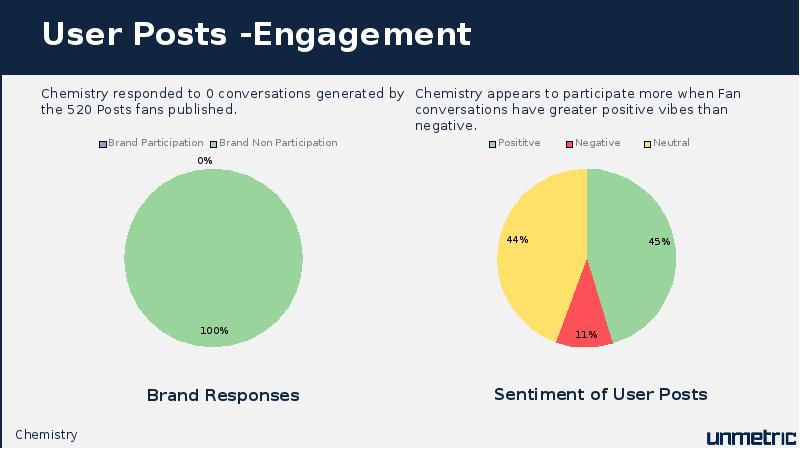 User Posts -Engagement

Chemistry responded to 0 conversations generated by the 520 Posts fans published.

Brand Participation Brand Non Participation

0%

100%

Brand Responses

Chemistry appears to participate more when Fan conversations have greater positive vibes than negative.

Posititve Negative Neutral

44%

45%

11%

Sentiment of User Posts

Chemistry

unmetric